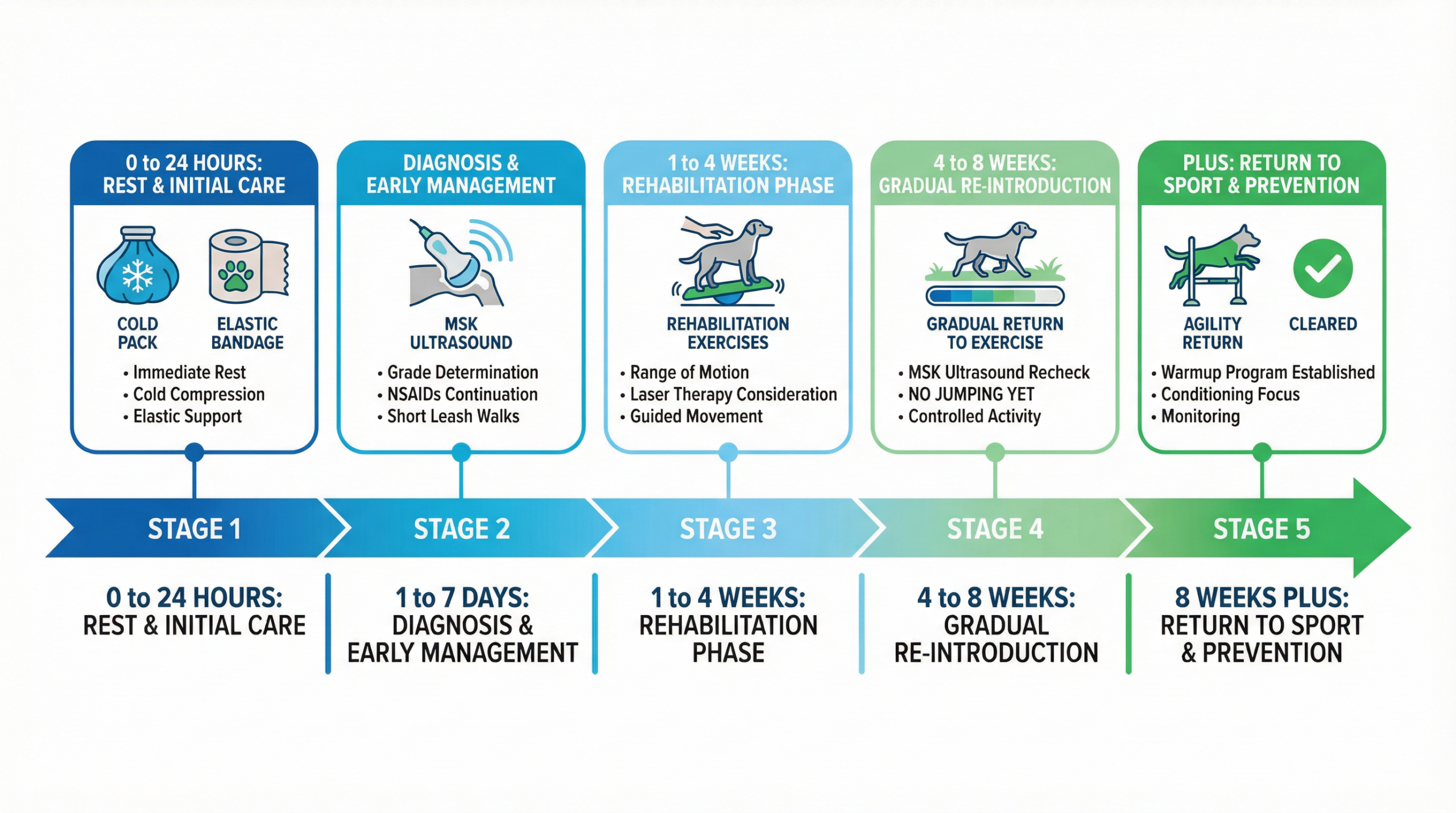 0 to 24 HOURS: REST & INITIAL CARE

COLD PACK

ELASTIC BANDAGE

• Immediate Rest
• Cold Compression
• Elastic Support

DIAGNOSIS & EARLY MANAGEMENT

MSK ULTRASOUND

• Grade Determination
• NSAIDs Continuation
• Short Leash Walks

1 to 4 WEEKS: REHABILITATION PHASE

REHABILITATION EXERCISES

• Range of Motion
• Laser Therapy Consideration
• Guided Movement

4 to 8 WEEKS: GRADUAL RE-INTRODUCTION

GRADUAL RETURN TO EXERCISE

• MSK Ultrasound Recheck
• NO JUMPING YET
• Controlled Activity

PLUS: RETURN TO SPORT & PREVENTION

AGILITY RETURN

CLEARED

• Warmup Program Established
• Conditioning Focus
• Monitoring

STAGE 1

STAGE 2

STAGE 3

STAGE 4

STAGE 5

0 to 24 HOURS: REST & INITIAL CARE

1 to 7 DAYS: DIAGNOSIS & EARLY MANAGEMENT

1 to 4 WEEKS: REHABILITATION PHASE

4 to 8 WEEKS: GRADUAL RE-INTRODUCTION

8 WEEKS PLUS: RETURN TO SPORT & PREVENTION